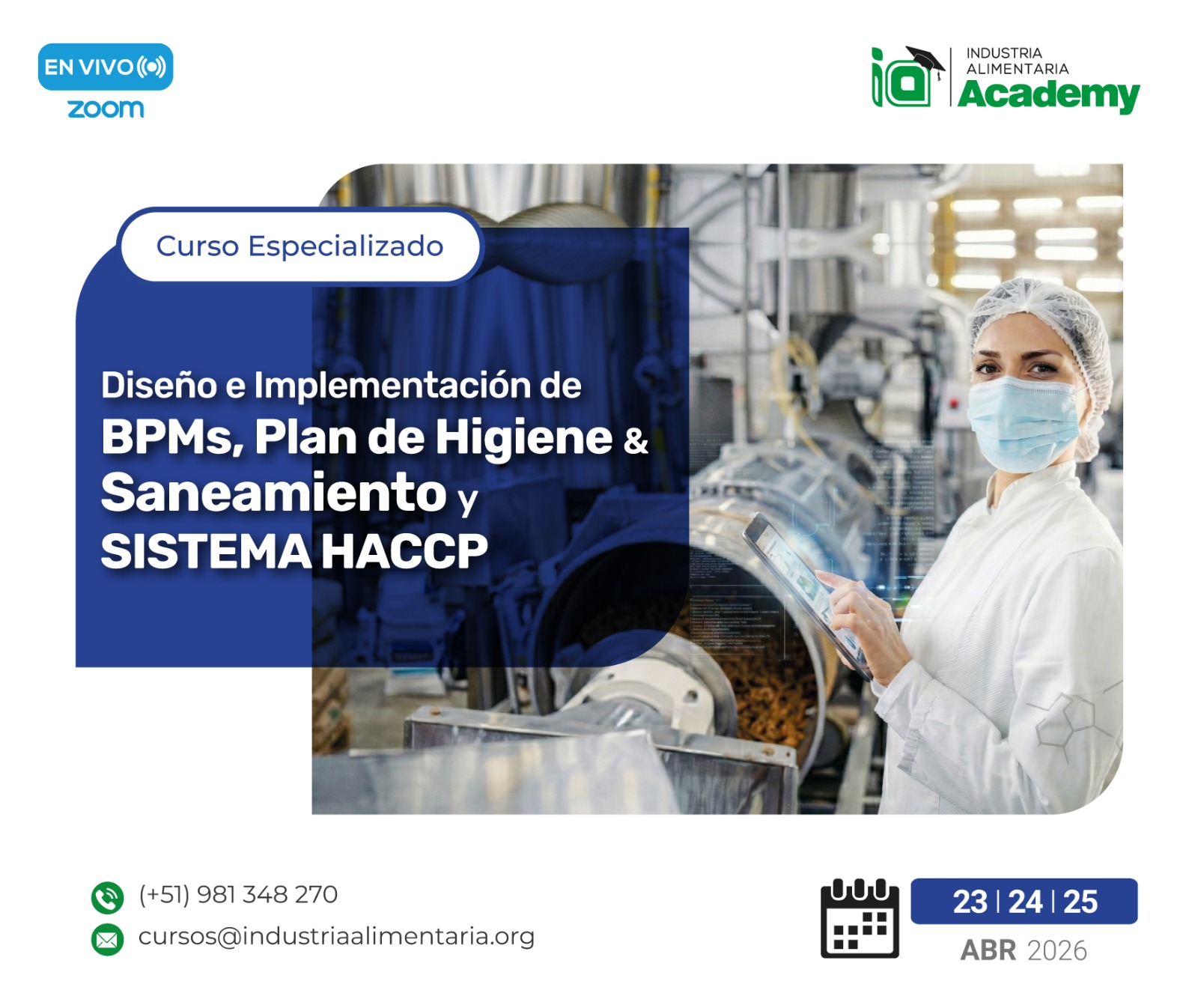 EN VIVO
zoom

ia INDUSTRIA ALIMENTARIA Academy

Curso Especializado

Diseño e Implementación de BPMs, Plan de Higiene & Saneamiento y SISTEMA HACCP

(+51) 981 348 270
cursos@industriaalimentaria.org

23 | 24 | 25
ABR 2026